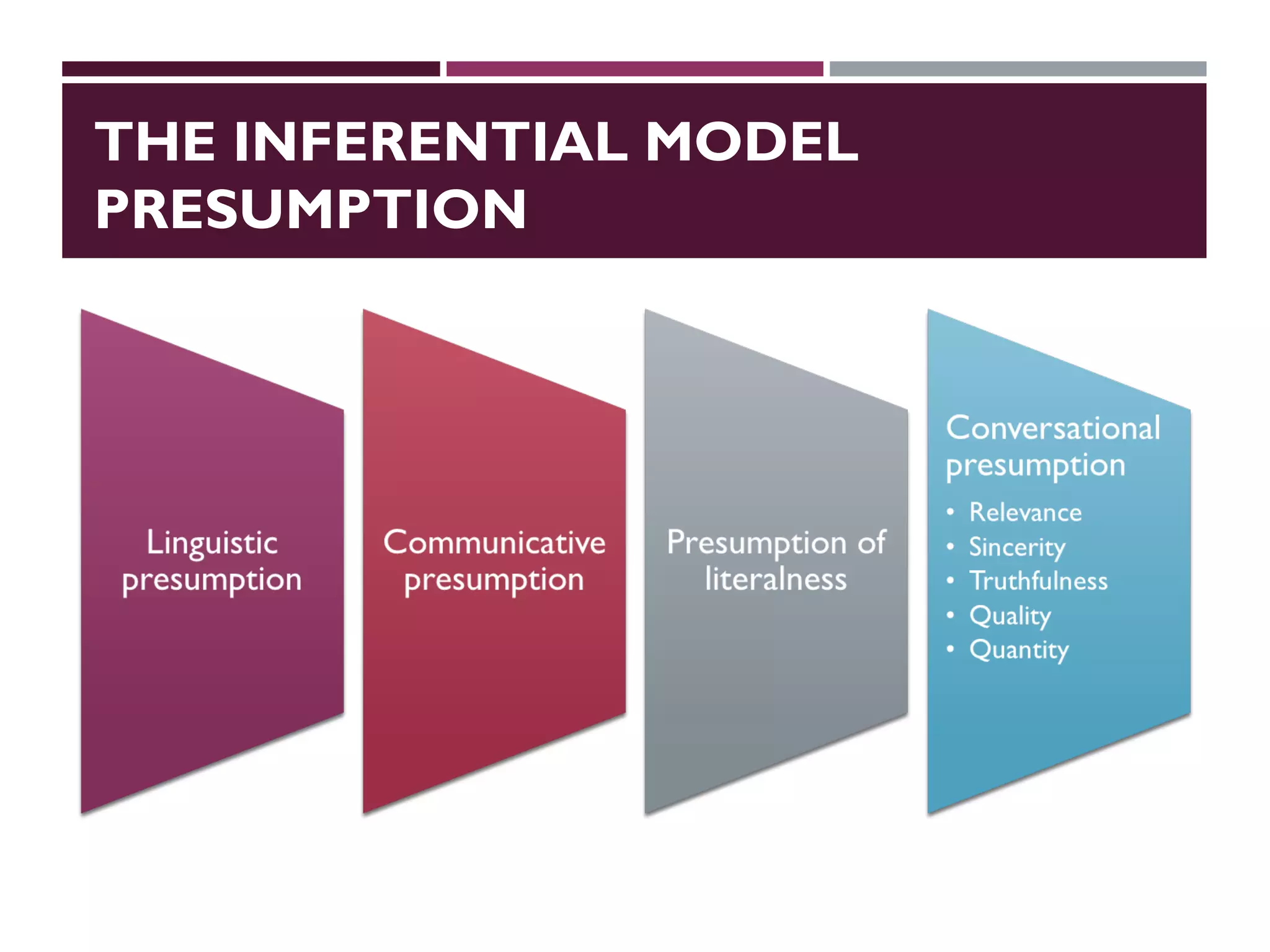 THE INFERENTIAL MODEL
PRESUMPTION

Linguistic presumption

Communicative presumption

Presumption of literalness

Conversational presumption
• Relevance
• Sincerity
• Truthfulness
• Quality
• Quantity